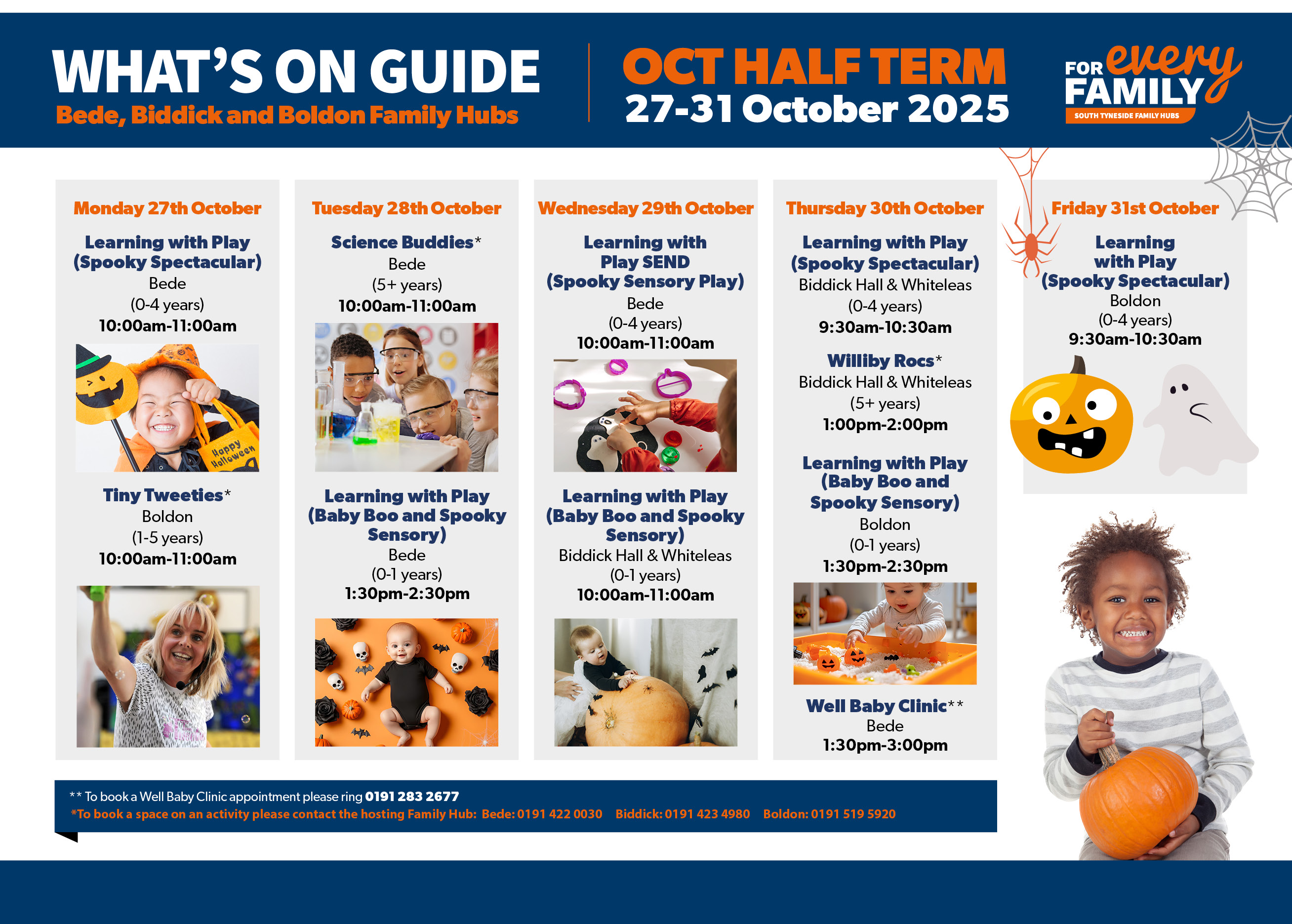 WHAT'S ON GUIDE
Bede, Biddick and Boldon Family Hubs

OCT HALF TERM
27-31 October 2025

FOR every FAMILY
SOUTH TYNESIDE FAMILY HUBS

Monday 27th October

Learning with Play (Spooky Spectacular)
Bede
(0-4 years)
10:00am-11:00am

Happy Halloween

Tiny Tweeties*
Boldon
(1-5 years)
10:00am-11:00am

Tuesday 28th October

Science Buddies*
Bede
(5+ years)
10:00am-11:00am

Learning with Play (Baby Boo and Spooky Sensory)
Bede
(0-1 years)
1:30pm-2:30pm

Wednesday 29th October

Learning with Play SEND (Spooky Sensory Play)
Bede
(0-4 years)
10:00am-11:00am

Learning with Play (Baby Boo and Spooky Sensory)
Biddick Hall & Whiteleas
(0-1 years)
10:00am-11:00am

Thursday 30th October

Learning with Play (Spooky Spectacular)
Biddick Hall & Whiteleas
(0-4 years)
9:30am-10:30am

Williby Rocs*
Biddick Hall & Whiteleas
(5+ years)
1:00pm-2:00pm

Learning with Play (Baby Boo and Spooky Sensory)
Boldon
(0-1 years)
1:30pm-2:30pm

Well Baby Clinic**
Bede
1:30pm-3:00pm

Friday 31st October

Learning with Play (Spooky Spectacular)
Boldon
(0-4 years)
9:30am-10:30am

** To book a Well Baby Clinic appointment please ring 0191 283 2677
*To book a space on an activity please contact the hosting Family Hub: Bede: 0191 422 0030 Biddick: 0191 423 4980 Boldon: 0191 519 5920